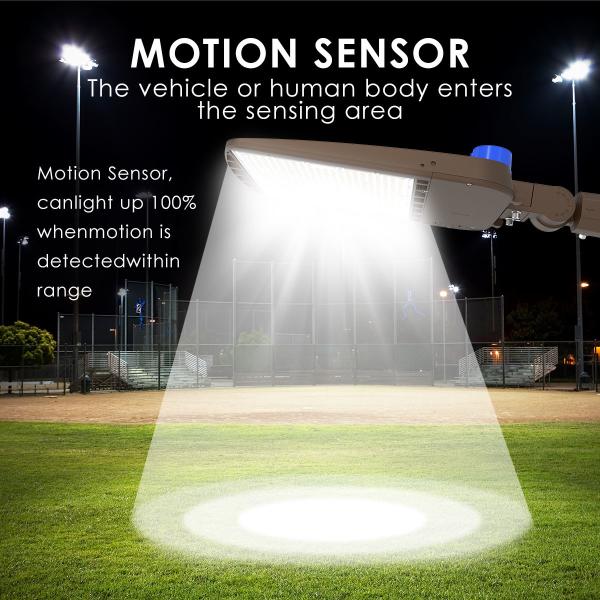 MOTION SENSOR
The vehicle or human body enters the sensing area

Motion Sensor, canlight up 100% whenmotion is detectedwithin range